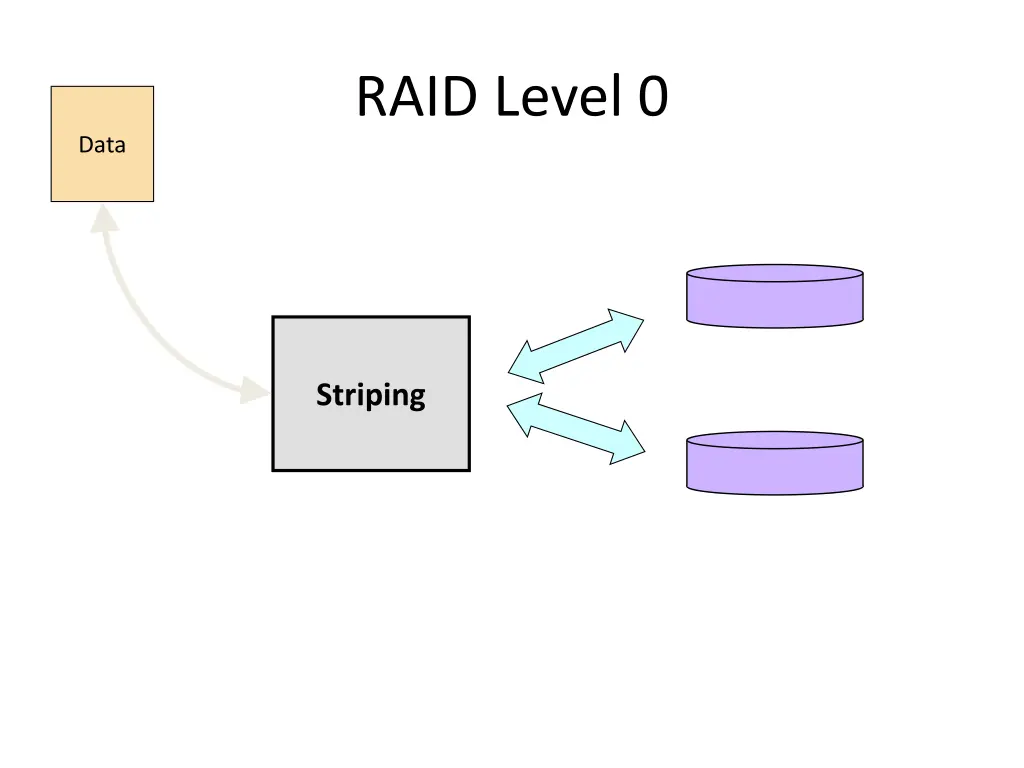 RAID Level 0

Data

Striping